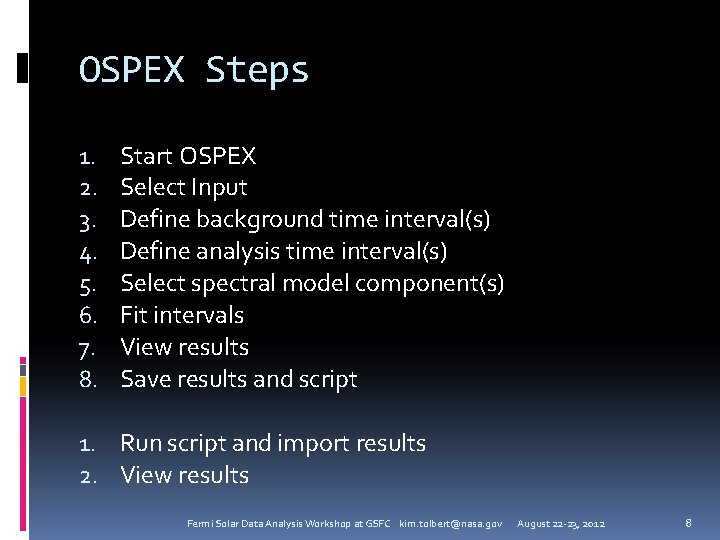 OSPEX Steps

1. Start OSPEX
2. Select Input
3. Define background time interval(s)
4. Define analysis time interval(s)
5. Select spectral model component(s)
6. Fit intervals
7. View results
8. Save results and script

1. Run script and import results
2. View results

Fermi Solar Data Analysis Workshop at GSFC kim.tolbert@nasa.gov August 22-23, 2012 8